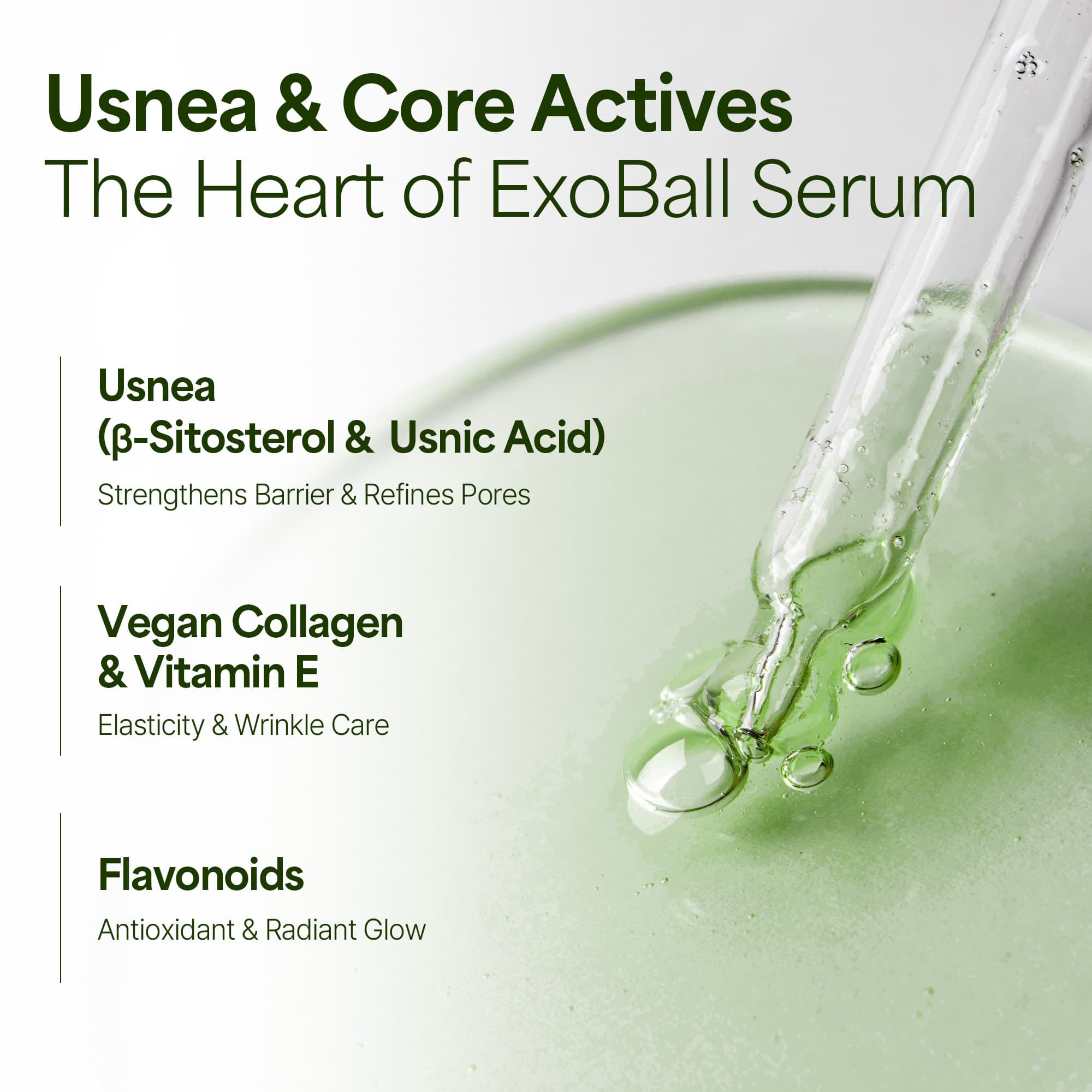 Usnea & Core Actives
The Heart of ExoBall Serum

Usnea
(β-Sitosterol & Usnic Acid)

Strengthens Barrier & Refines Pores

Vegan Collagen
& Vitamin E

Elasticity & Wrinkle Care

Flavonoids

Antioxidant & Radiant Glow